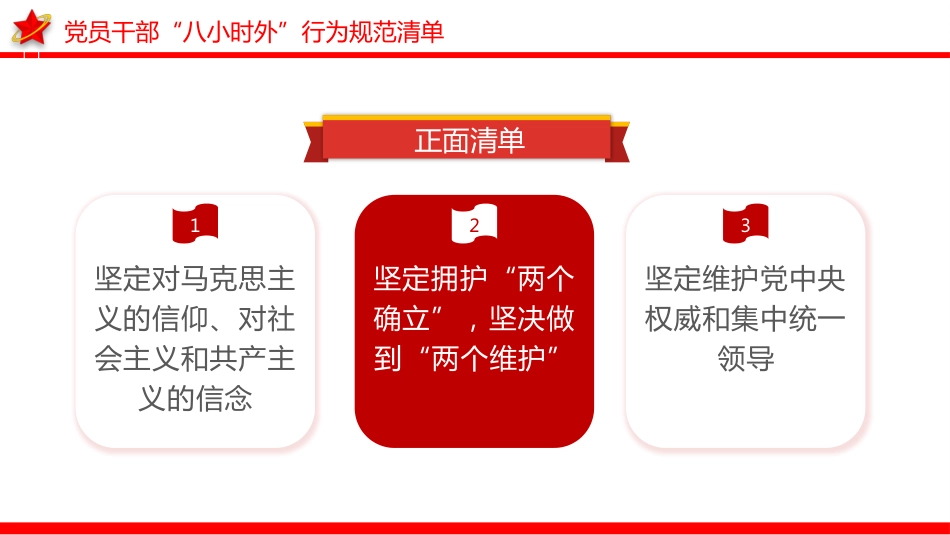 党员干部“八小时外”行为规范清单

正面清单

1
坚定对马克思主义的信仰、对社会主义和共产主义的信念

2
坚定拥护“两个确立”，坚决做到“两个维护”

3
坚定维护党中央权威和集中统一领导